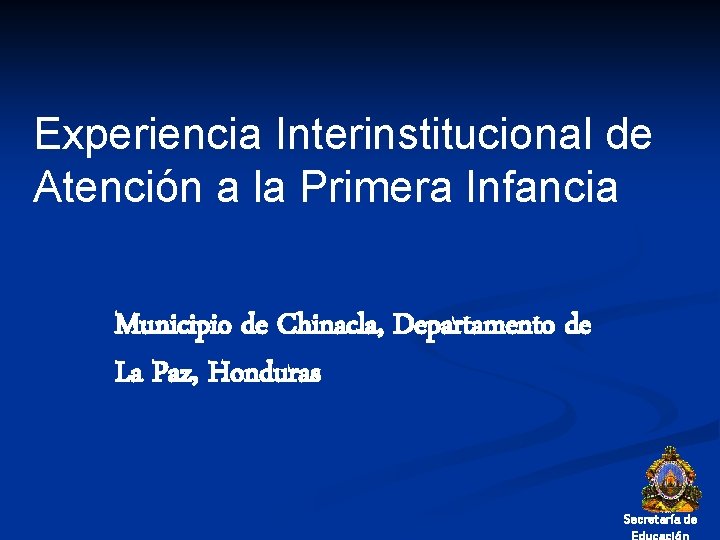 Experiencia Interinstitucional de Atención a la Primera Infancia

Municipio de Chinacla, Departamento de La Paz, Honduras

Secretaría de Educación